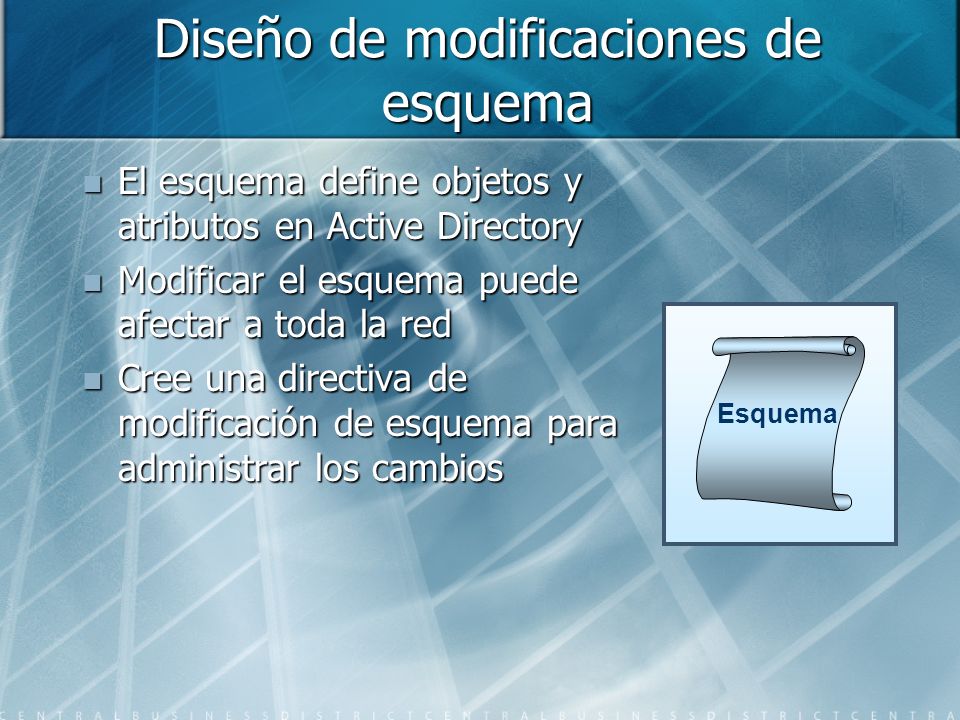 Diseño de modificaciones de esquema

- El esquema define objetos y atributos en Active Directory
- Modificar el esquema puede afectar a toda la red
- Cree una directiva de modificación de esquema para administrar los cambios

Esquema

CENTRALBUSINESSDISTRICTCENTRALBUSINESSDISTRICTCENTRA